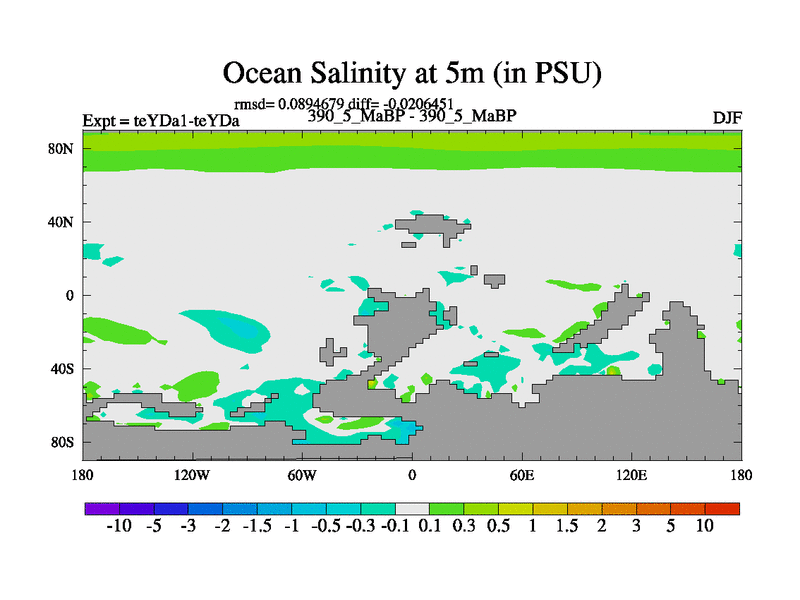 Ocean Salinity at 5m (in PSU)

rmsd= 0.0894679 diff= -0.0206451

Expt = teYDa1-teYDa

390_5_MaBP - 390_5_MaBP

DJF

80N

40N

0

40S

80S

180

120W

60W

0

60E

120E

180

-10 -5 -3 -2 -1.5 -1 -0.5 -0.3 -0.1 0.1 0.3 0.5 1 1.5 2 3 5 10